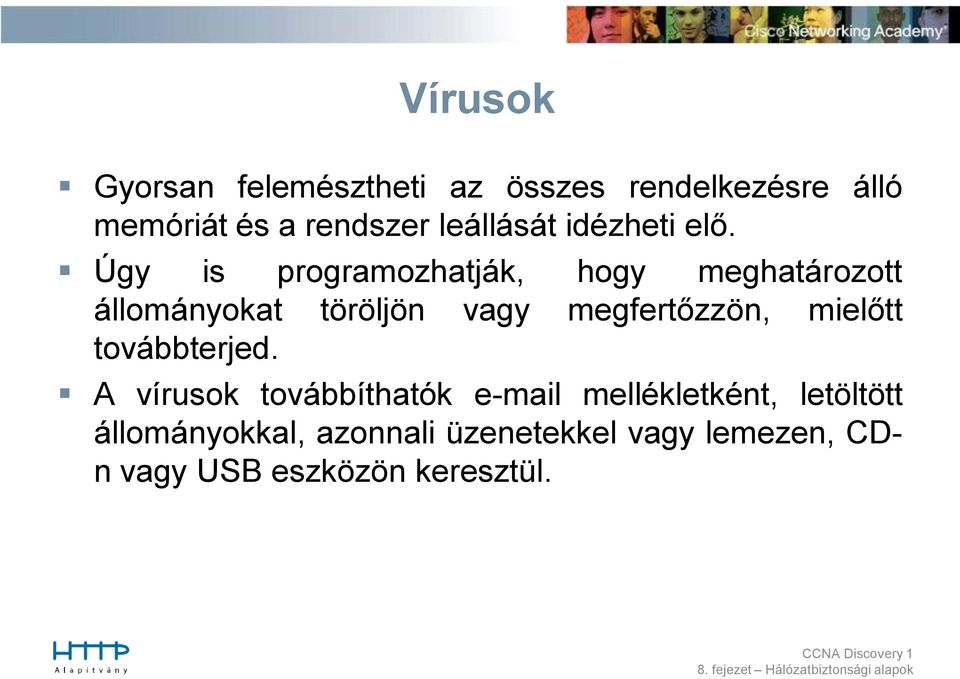 Cisco Networking Academy

Vírusok

▪ Gyorsan felemésztheti az összes rendelkezésre álló memóriát és a rendszer leállását idézheti elő.

▪ Úgy is programozhatják, hogy meghatározott állományokat töröljön vagy megfertőzzön, mielőtt továbbterjed.

▪ A vírusok továbbíthatók e-mail mellékletként, letöltött állományokkal, azonnali üzenetekkel vagy lemezen, CD-n vagy USB eszközön keresztül.

HTTP
Alapítvány

CCNA Discovery 1
8. fejezet – Hálózatbiztonsági alapok